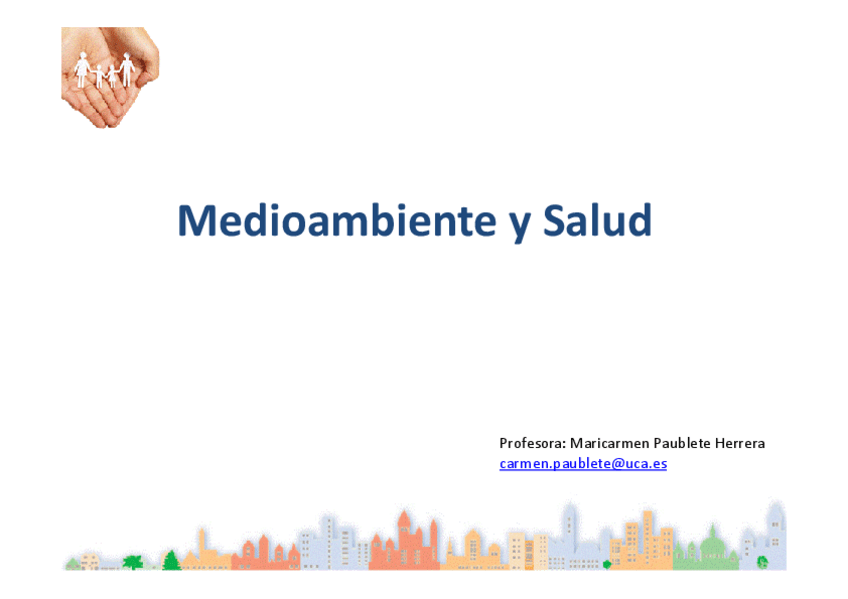 Medioambiente y Salud

Profesora: Maricarmen Paublete Herrera
carmen.paublete@uca.es